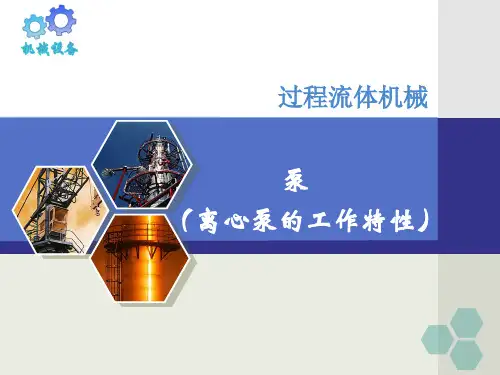 机械设备

过程流体机械

泵
（离心泵的工作特性）